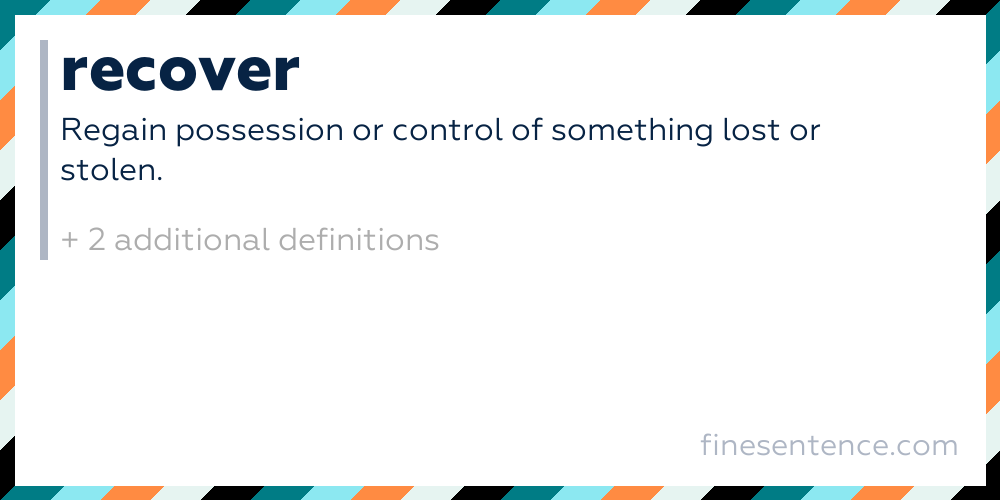 recover

Regain possession or control of something lost or stolen.

+ 2 additional definitions

finesentence.com